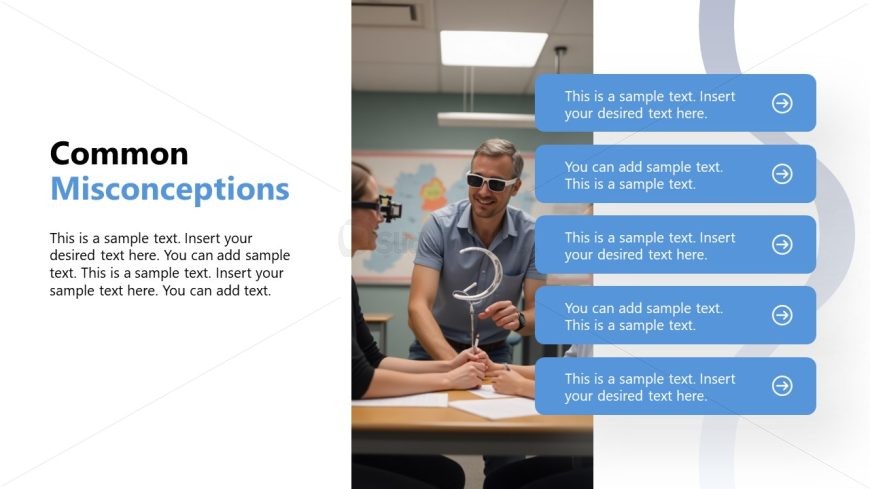 Common
Misconceptions

This is a sample text. Insert your desired text here. You can add sample text. This is a sample text. Insert your sample text here. You can add text.

This is a sample text. Insert your desired text here.

You can add sample text. This is a sample text.

This is a sample text. Insert your desired text here.

You can add sample text. This is a sample text.

This is a sample text. Insert your desired text here.